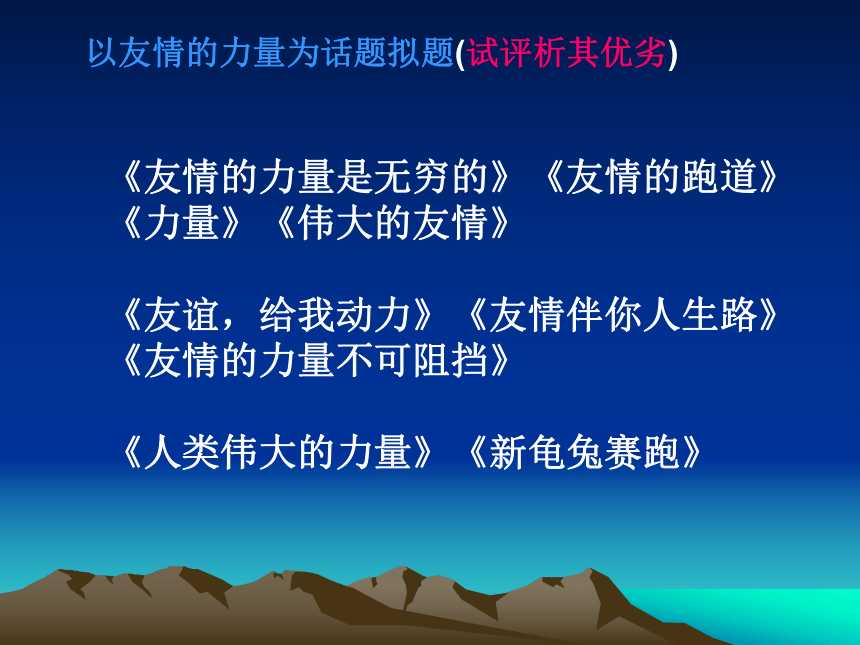 以友情的力量为话题拟题(试评析其优劣)

《友情的力量是无穷的》《友情的跑道》《力量》《伟大的友情》

《友谊，给我动力》《友情伴你人生路》《友情的力量不可阻挡》

《人类伟大的力量》《新龟兔赛跑》